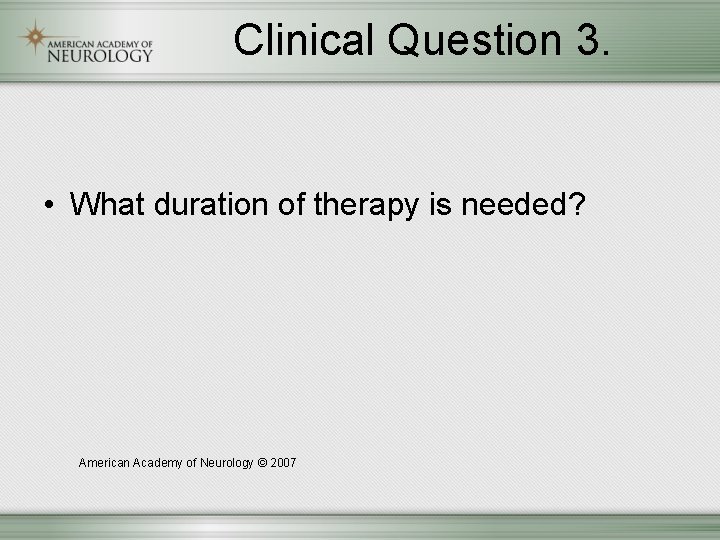 AMERICAN ACADEMY OF NEUROLOGY

Clinical Question 3.

• What duration of therapy is needed?

American Academy of Neurology © 2007